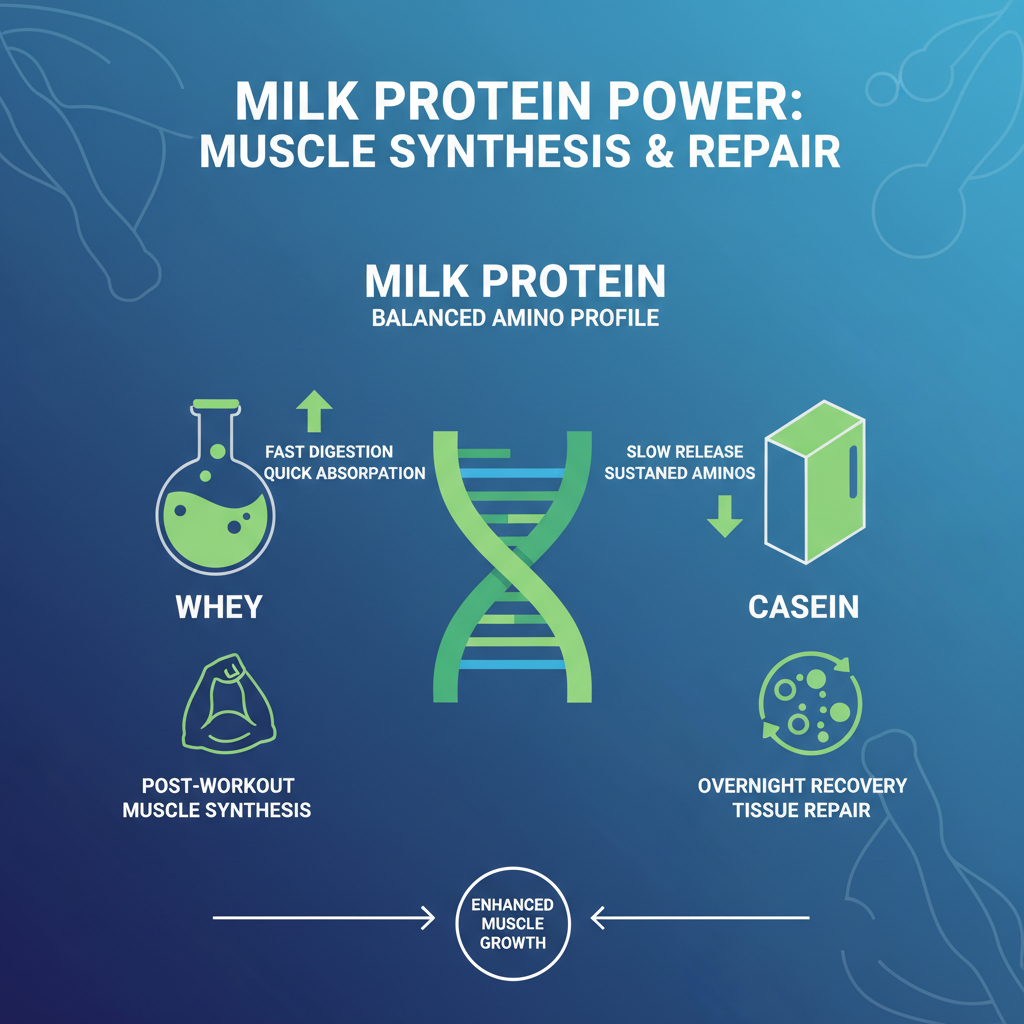 MILK PROTEIN POWER:
MUSCLE SYNTHESIS & REPAIR

MILK PROTEIN
BALANCED AMINO PROFILE

FAST DIGESTION
QUICK ABSORPATION

SLOW RELEASE
SUSTANED AMINOS

WHEY

CASEIN

POST-WORKOUT
MUSCLE SYNTHESIS

OVERNIGHT RECOVERY
TISSUE REPAIR

ENHANCED
MUSCLE
GROWTH